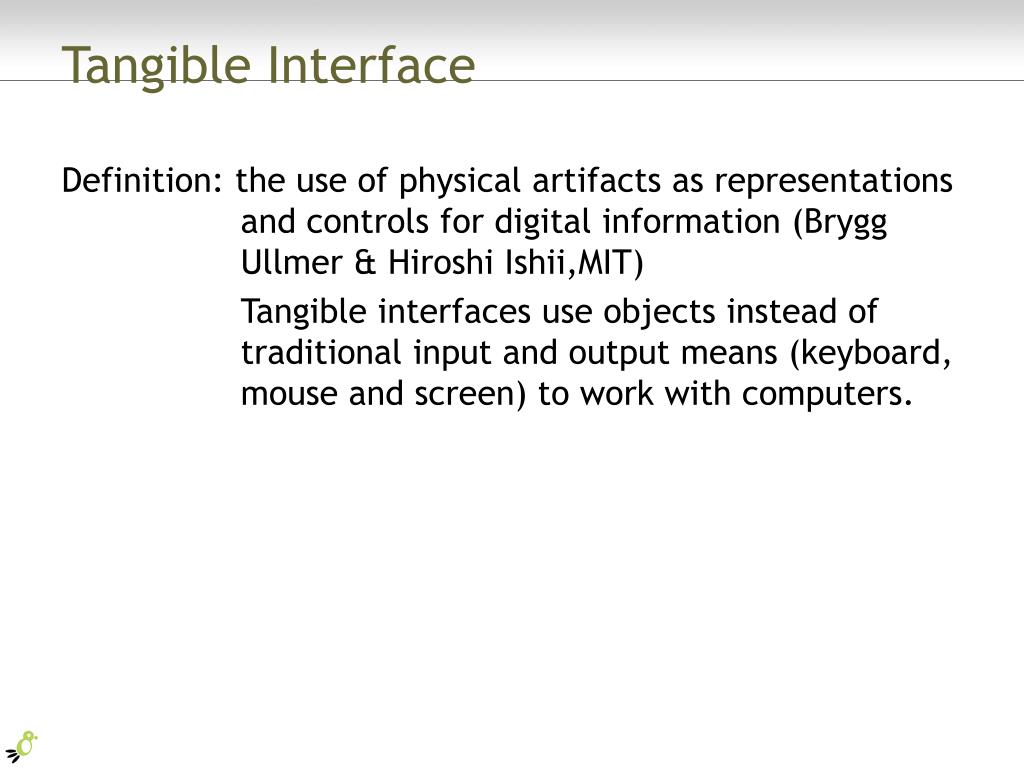 Tangible Interface

Definition: the use of physical artifacts as representations and controls for digital information (Brygg Ullmer & Hiroshi Ishii,MIT)

Tangible interfaces use objects instead of traditional input and output means (keyboard, mouse and screen) to work with computers.